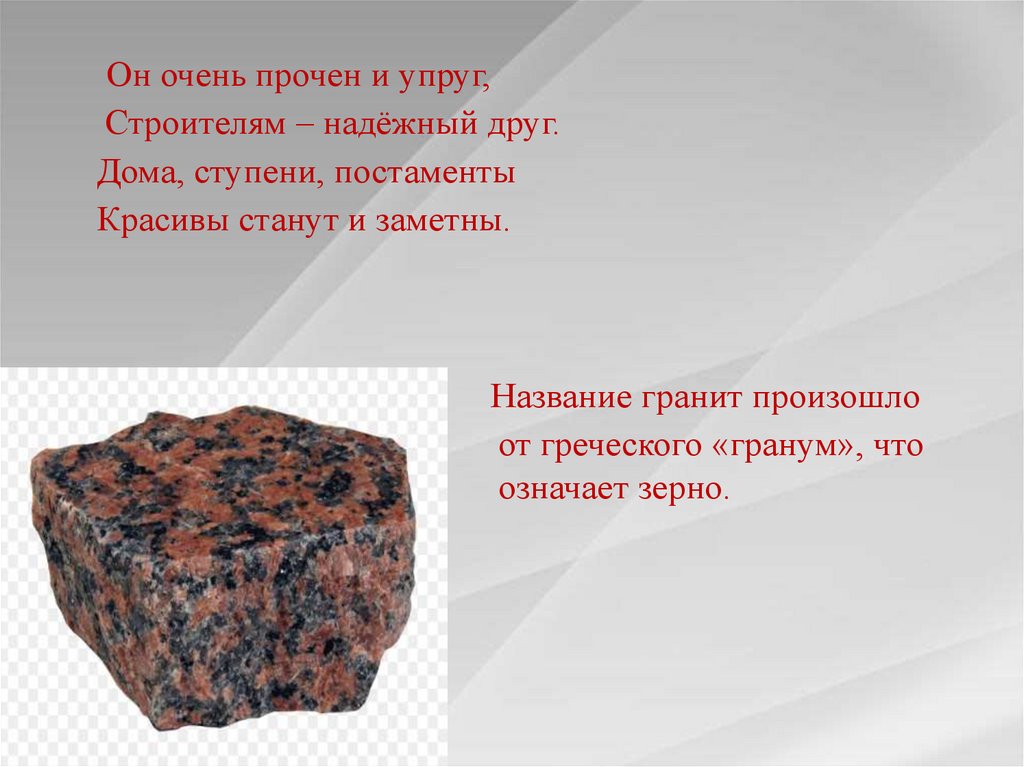 Он очень прочен и упруг,
Строителям – надёжный друг.
Дома, ступени, постаменты
Красивы станут и заметны.

Название гранит произошло от греческого «гранум», что означает зерно.